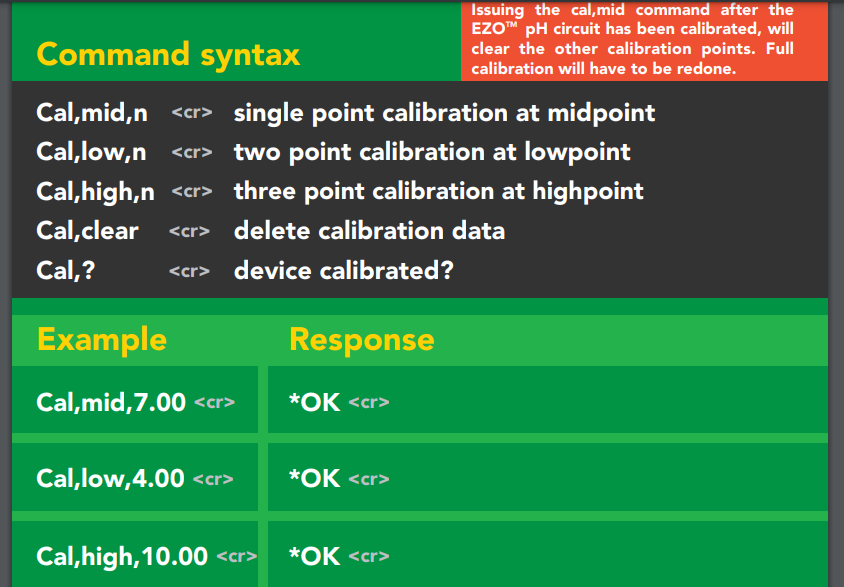 Command syntax

Issuing the cal,mid command after the EZO™ pH circuit has been calibrated, will clear the other calibration points. Full calibration will have to be redone.

Cal,mid,n <cr> single point calibration at midpoint
Cal,low,n <cr> two point calibration at lowpoint
Cal,high,n <cr> three point calibration at highpoint
Cal,clear <cr> delete calibration data
Cal,? <cr> device calibrated?

| Example | Response |
|---|---|
| Cal,mid,7.00 <cr> | *OK <cr> |
| Cal,low,4.00 <cr> | *OK <cr> |
| Cal,high,10.00 <cr> | *OK <cr> |